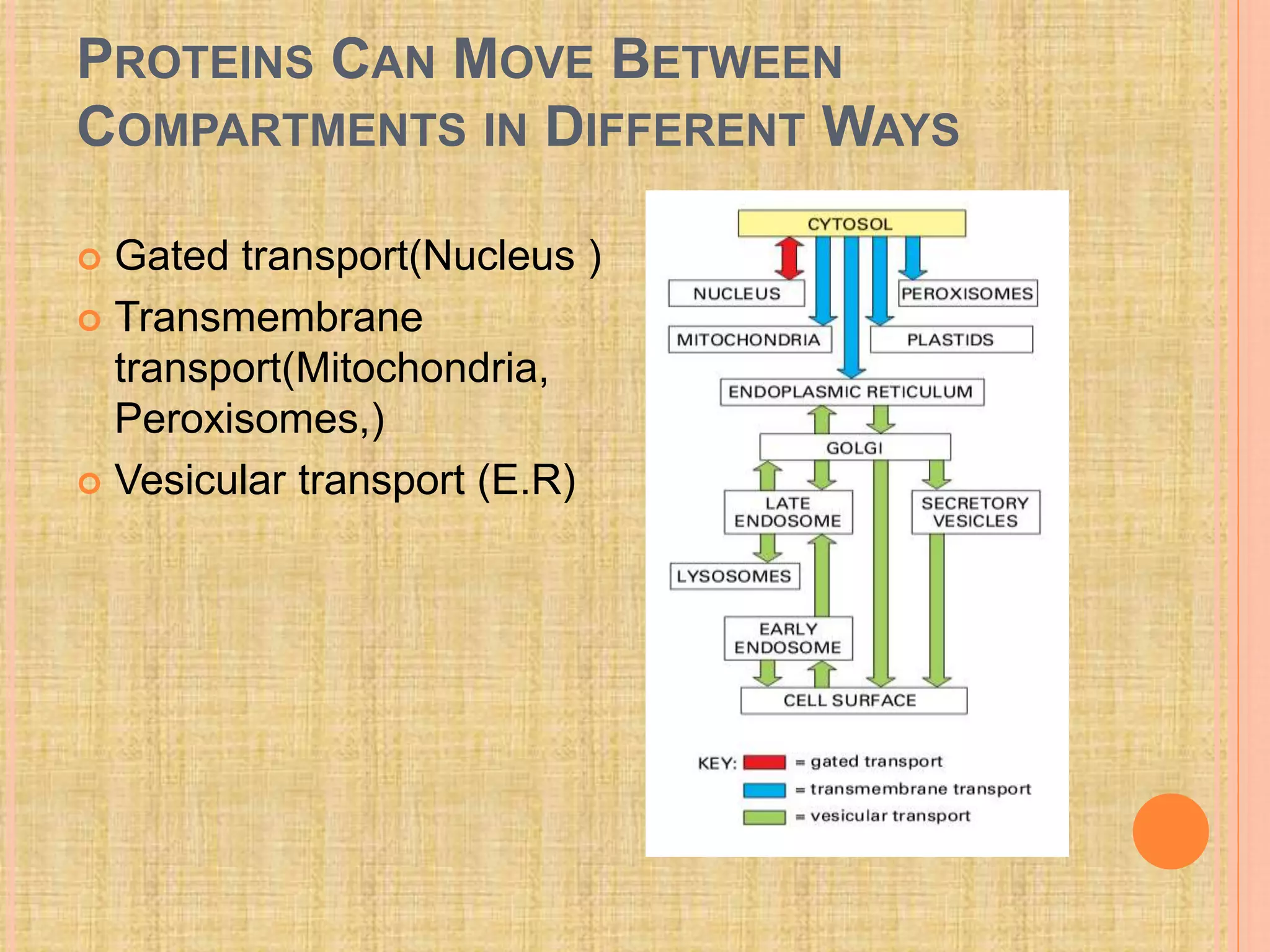 PROTEINS CAN MOVE BETWEEN COMPARTMENTS IN DIFFERENT WAYS

Gated transport(Nucleus )

Transmembrane transport(Mitochondria, Peroxisomes,)

Vesicular transport (E.R)

CYTOSOL

NUCLEUS

PEROXISOMES

MITOCHONDRIA

PLASTIDS

ENDOPLASMIC RETICULUM

GOLGI

LATE ENDOSOME

SECRETORY VESICLES

LYSOSOMES

EARLY ENDOSOME

CELL SURFACE

KEY: = gated transport
= transmembrane transport
= vesicular transport